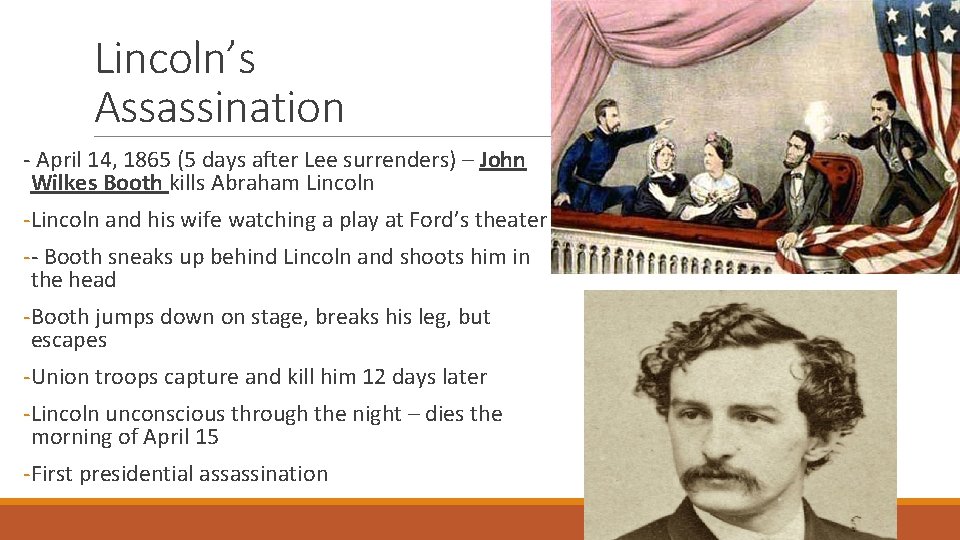 Lincoln's Assassination

- April 14, 1865 (5 days after Lee surrenders) – John Wilkes Booth kills Abraham Lincoln

-Lincoln and his wife watching a play at Ford's theater

-- Booth sneaks up behind Lincoln and shoots him in the head

-Booth jumps down on stage, breaks his leg, but escapes

-Union troops capture and kill him 12 days later

-Lincoln unconscious through the night – dies the morning of April 15

-First presidential assassination